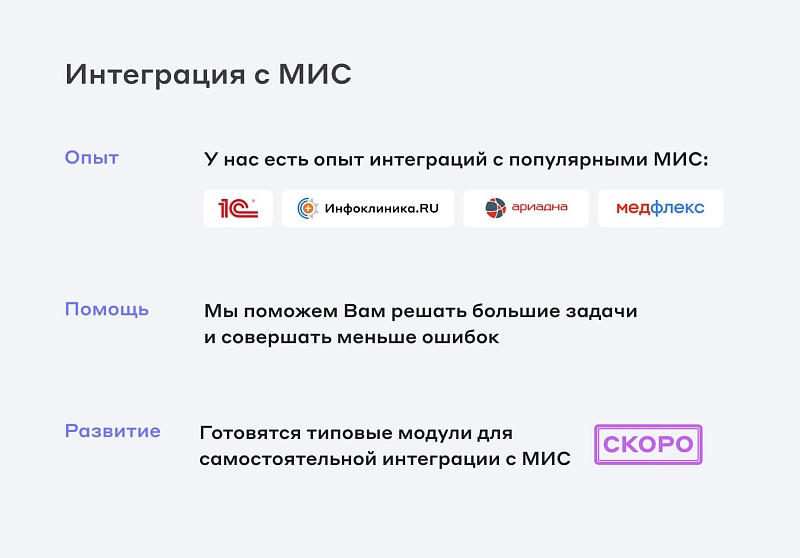 Интеграция с МИС

Опыт

У нас есть опыт интеграций с популярными МИС:

1С

Инфоклиника.RU

ариадна

медфлекс

Помощь

Мы поможем Вам решать большие задачи и совершать меньше ошибок

Развитие

Готовятся типовые модули для самостоятельной интеграции с МИС

СКОРО